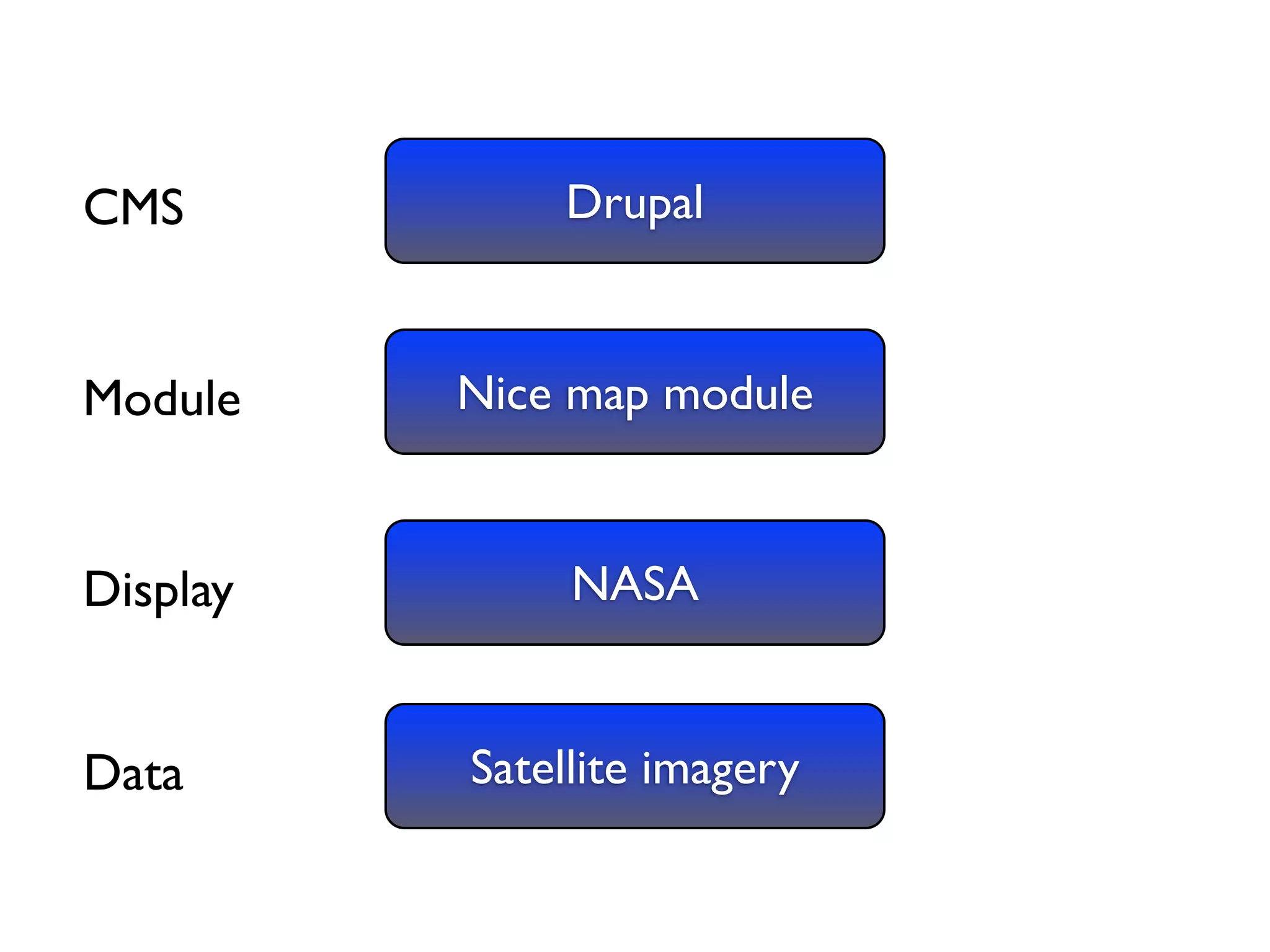 CMS
Drupal

Module
Nice map module

Display
NASA

Data
Satellite imagery